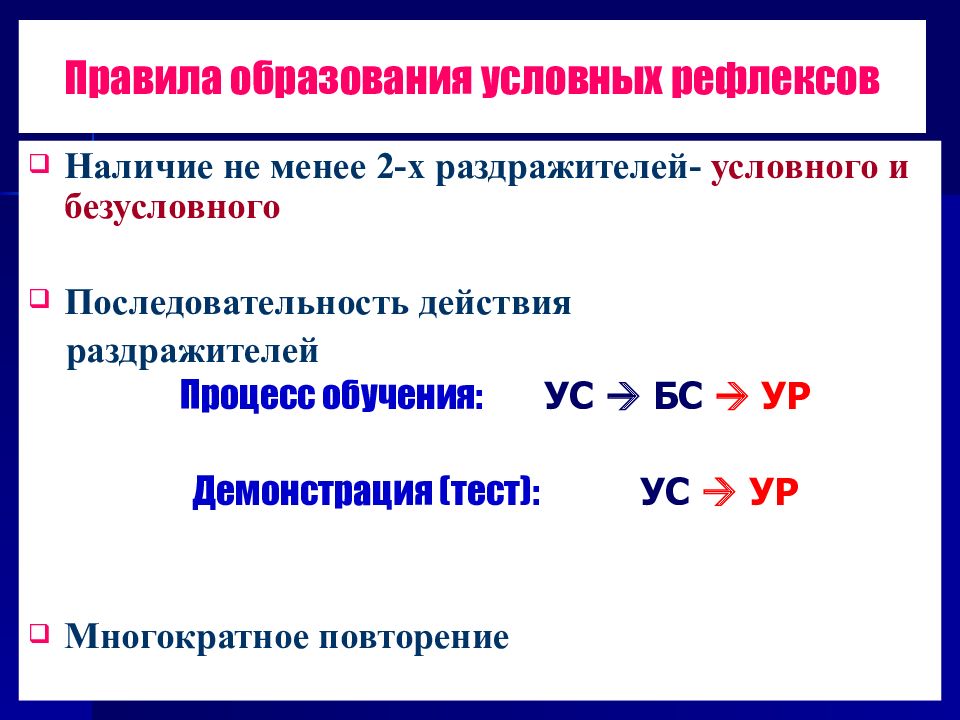 Правила образования условных рефлексов

❑ Наличие не менее 2-х раздражителей- условного и безусловного

❑ Последовательность действия раздражителей

Процесс обучения: УС → БС → УР

Демонстрация (тест): УС → УР

❑ Многократное повторение